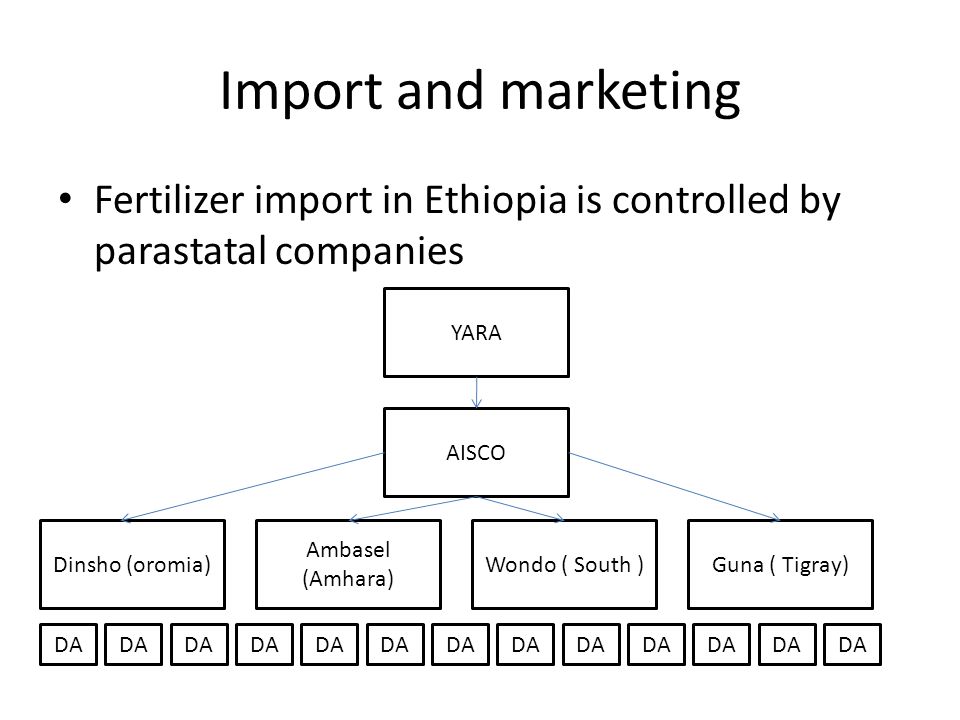 Import and marketing

• Fertilizer import in Ethiopia is controlled by parastatal companies

YARA

AISCO

Dinsho (oromia)

Ambasel (Amhara)

Wondo ( South )

Guna ( Tigray)

DA DA DA DA DA DA DA DA DA DA DA DA DA